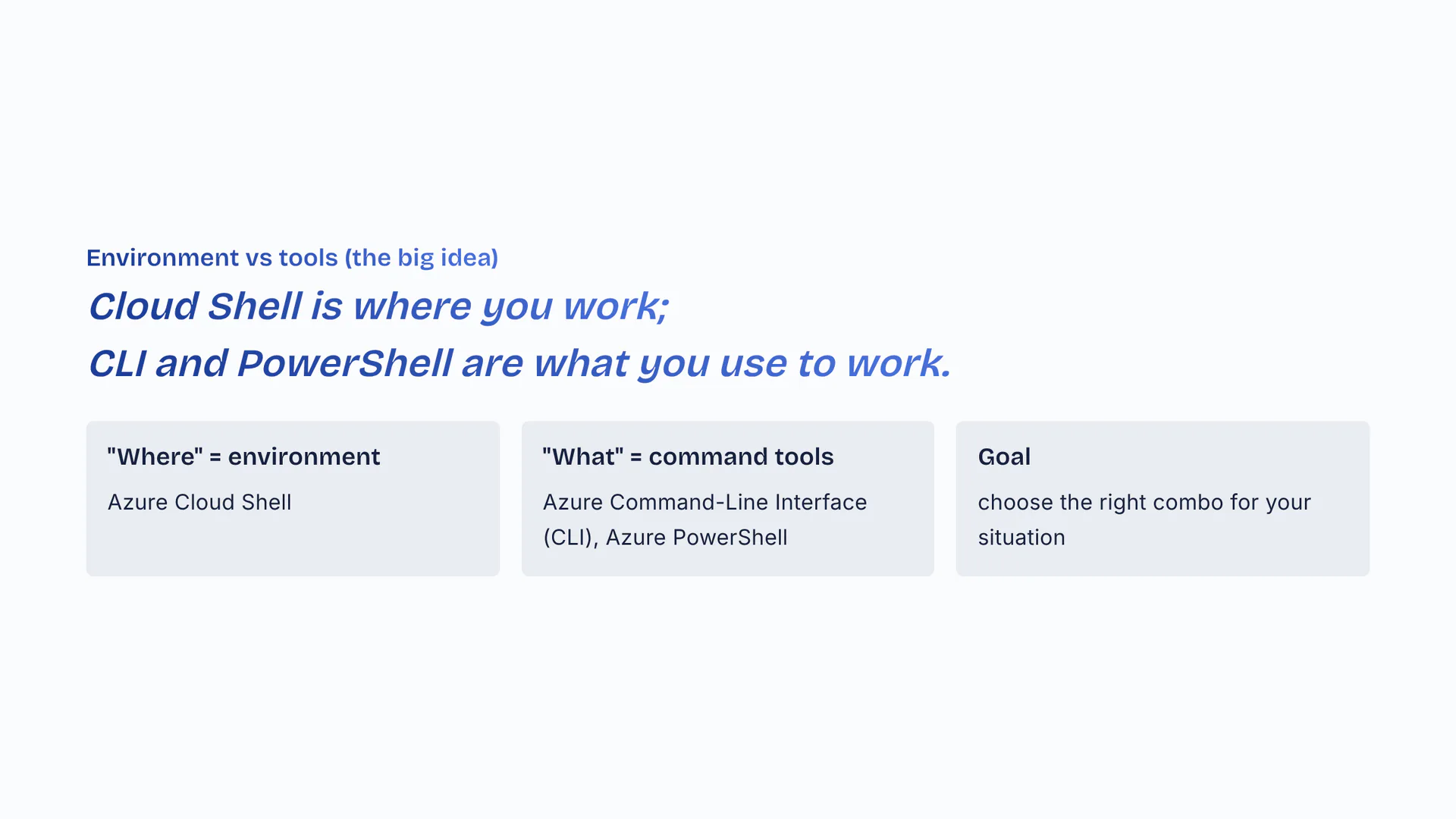 Environment vs tools (the big idea)

Cloud Shell is where you work;
CLI and PowerShell are what you use to work.

"Where" = environment

Azure Cloud Shell

"What" = command tools

Azure Command-Line Interface (CLI), Azure PowerShell

Goal

choose the right combo for your situation